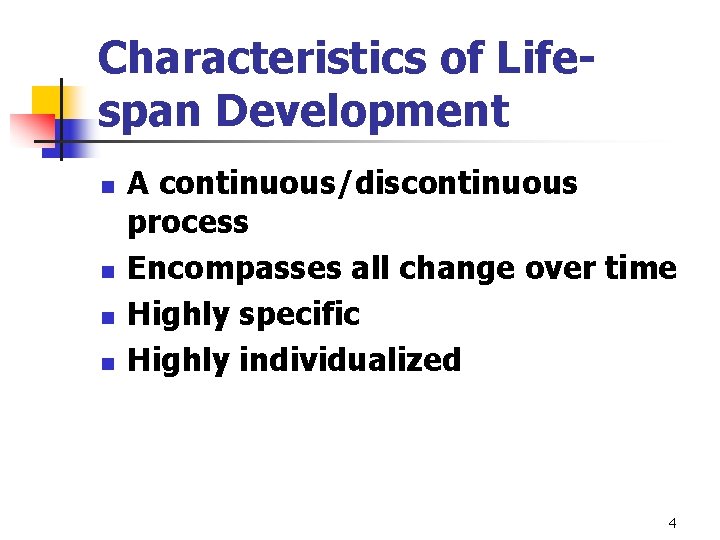 Characteristics of Life-span Development

- A continuous/discontinuous process
- Encompasses all change over time
- Highly specific
- Highly individualized

4